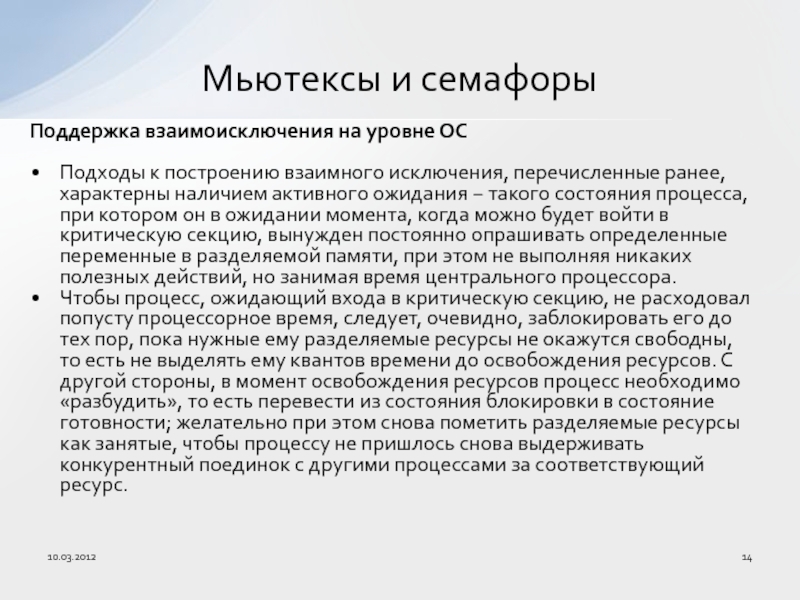 Мьютексы и семафоры

Поддержка взаимоисключения на уровне ОС

• Подходы к построению взаимного исключения, перечисленные ранее, характерны наличием активного ожидания – такого состояния процесса, при котором он в ожидании момента, когда можно будет войти в критическую секцию, вынужден постоянно опрашивать определенные переменные в разделяемой памяти, при этом не выполняя никаких полезных действий, но занимая время центрального процессора.
• Чтобы процесс, ожидающий входа в критическую секцию, не расходовал попусту процессорное время, следует, очевидно, заблокировать его до тех пор, пока нужные ему разделяемые ресурсы не окажутся свободны, то есть не выделять ему квантов времени до освобождения ресурсов. С другой стороны, в момент освобождения ресурсов процесс необходимо «разбудить», то есть перевести из состояния блокировки в состояние готовности; желательно при этом снова пометить разделяемые ресурсы как занятые, чтобы процессу не пришлось снова выдерживать конкурентный поединок с другими процессами за соответствующий ресурс.

10.03.2012

14